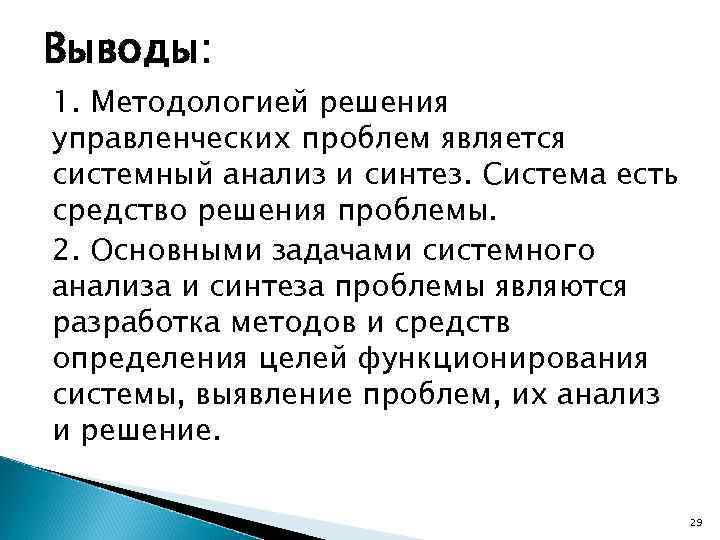 Выводы:

1. Методологией решения управленческих проблем является системный анализ и синтез. Система есть средство решения проблемы.

2. Основными задачами системного анализа и синтеза проблемы являются разработка методов и средств определения целей функционирования системы, выявление проблем, их анализ и решение.

29